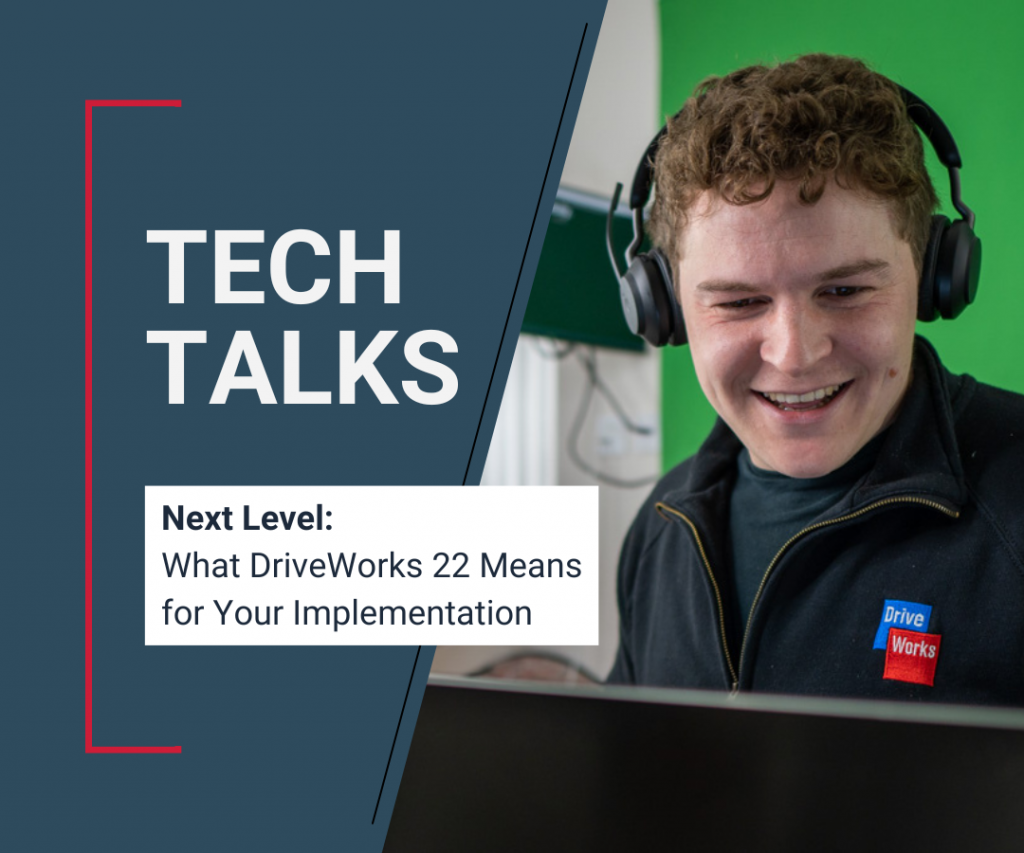 TECH TALKS

Next Level:
What DriveWorks 22 Means for Your Implementation

Drive
Works